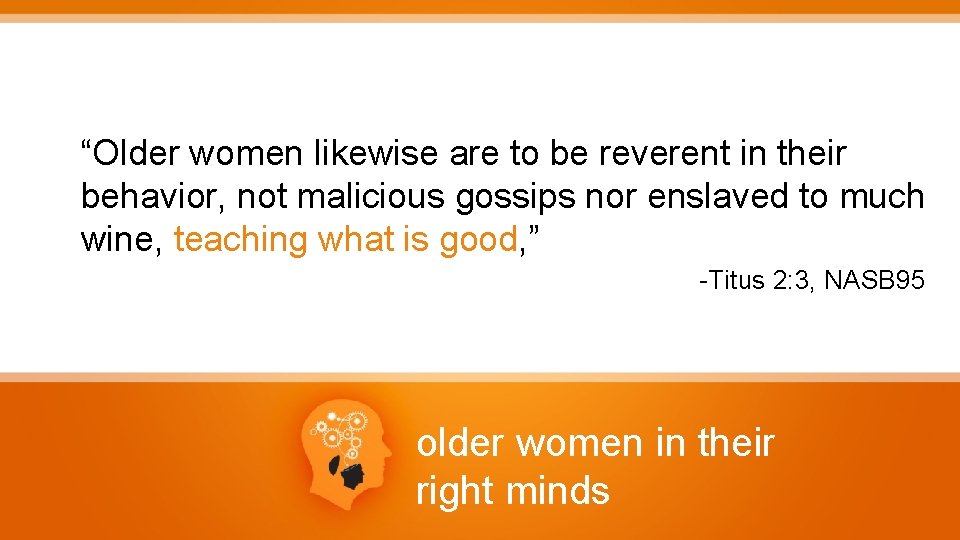 “Older women likewise are to be reverent in their behavior, not malicious gossips nor enslaved to much wine, teaching what is good,”

-Titus 2:3, NASB95

older women in their right minds